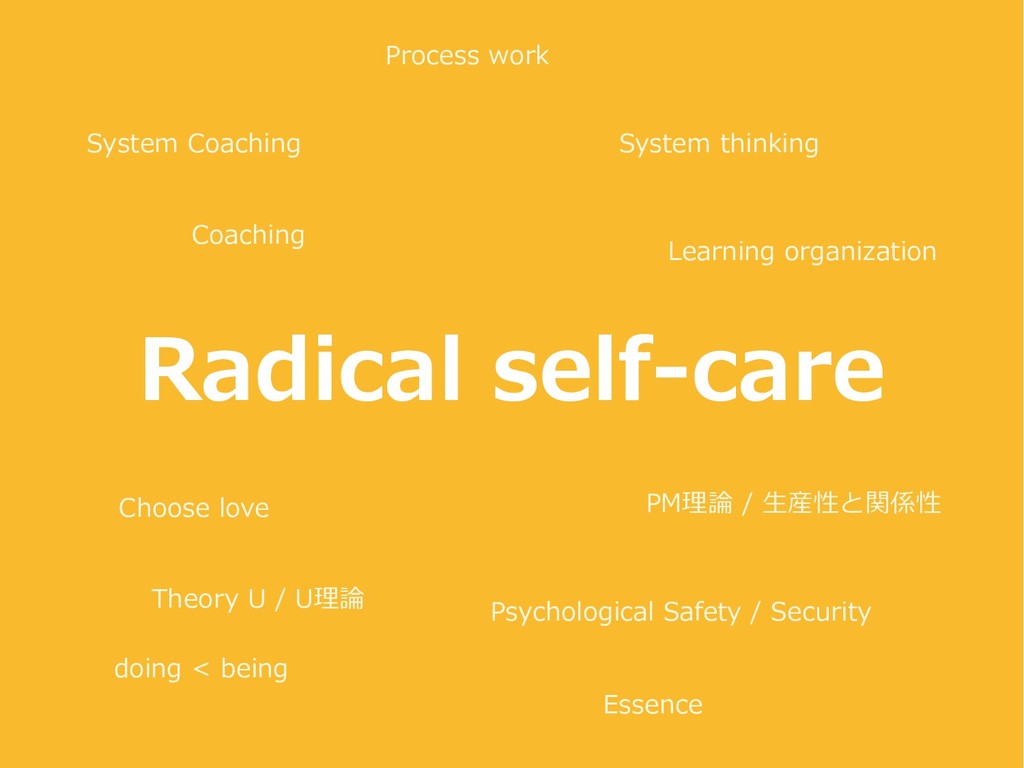 Process work

System Coaching

System thinking

Coaching

Learning organization

Radical self-care

Choose love

PM理論 / 生産性と関係性

Theory U / U理論

Psychological Safety / Security

doing < being

Essence